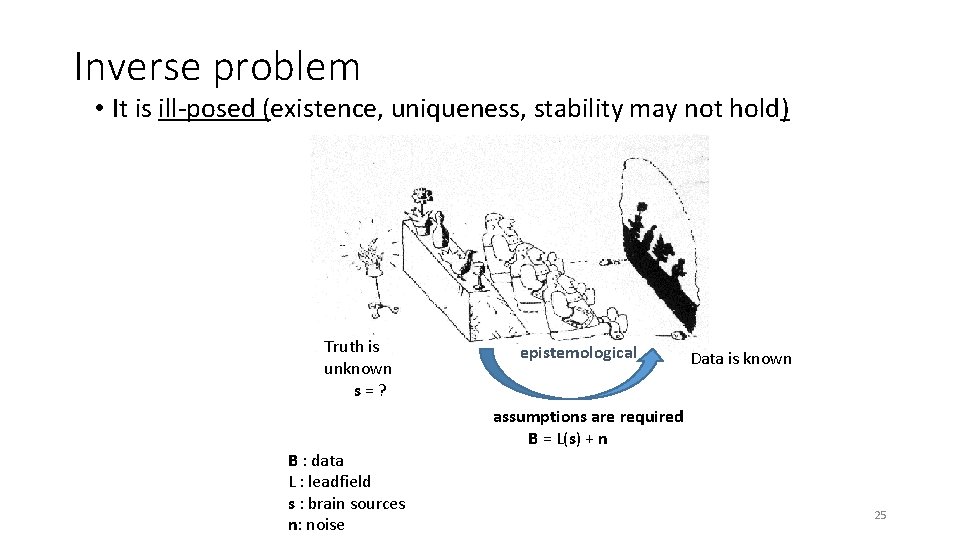 Inverse problem

• It is ill-posed (existence, uniqueness, stability may not hold)

Truth is unknown
s = ?

epistemological

Data is known

assumptions are required
B = L(s) + n

B : data
L : leadfield
s : brain sources
n: noise

25